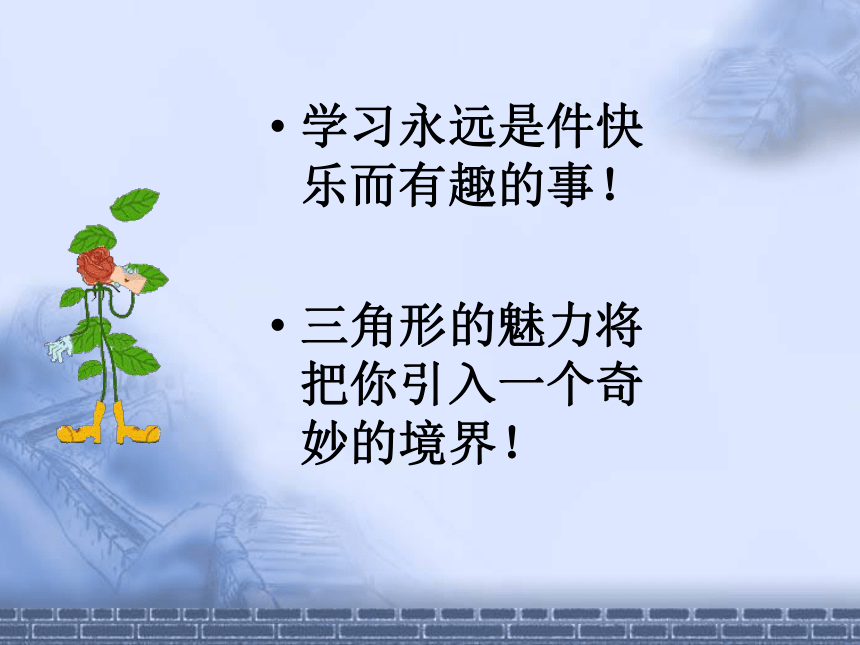 • 学习永远是件快乐而有趣的事！

• 三角形的魅力将把你引入一个奇妙的境界！